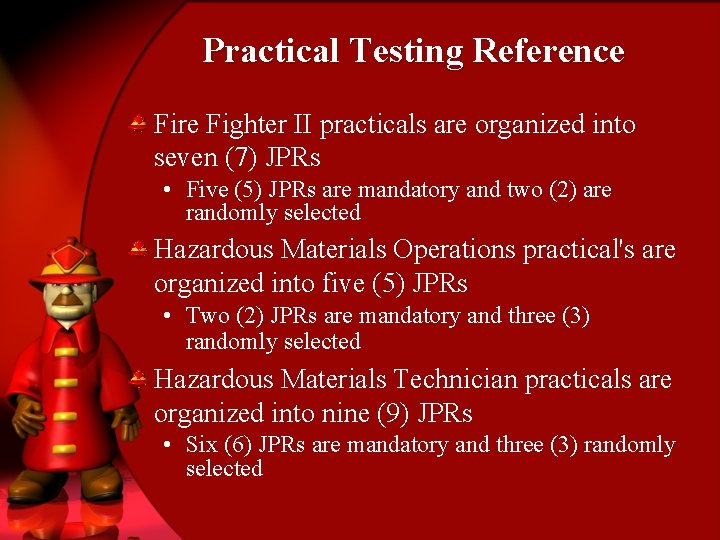 Practical Testing Reference

Fire Fighter II practicals are organized into seven (7) JPRs

• Five (5) JPRs are mandatory and two (2) are randomly selected

Hazardous Materials Operations practical's are organized into five (5) JPRs

• Two (2) JPRs are mandatory and three (3) randomly selected

Hazardous Materials Technician practicals are organized into nine (9) JPRs

• Six (6) JPRs are mandatory and three (3) randomly selected